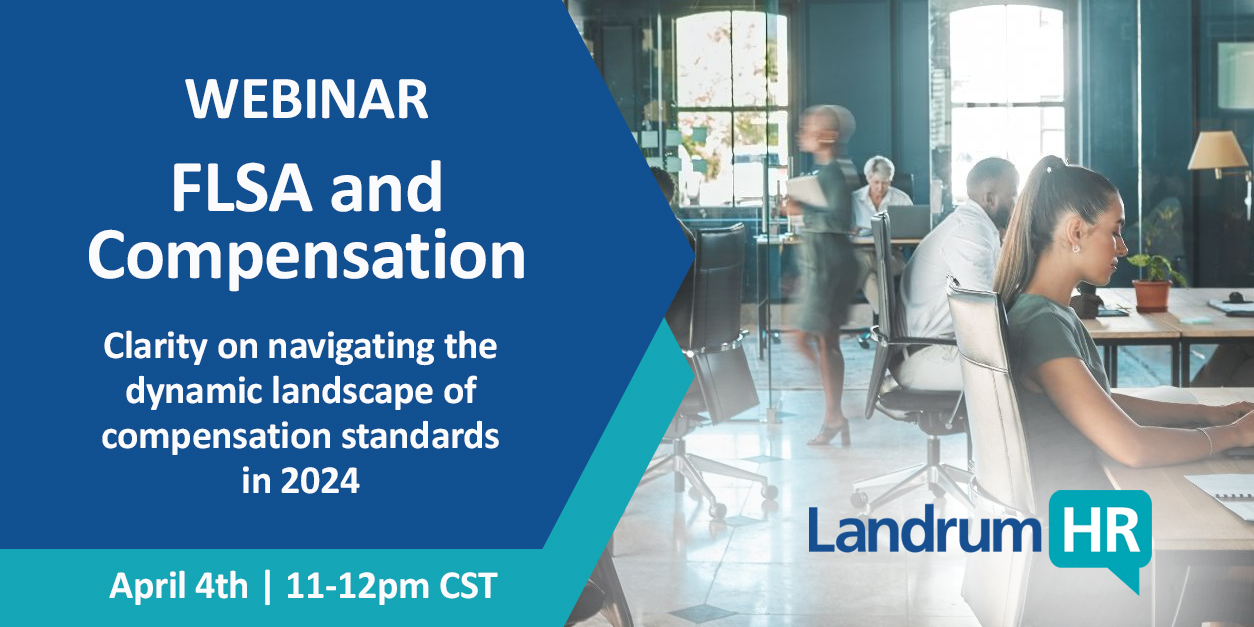 WEBINAR

FLSA and Compensation

Clarity on navigating the dynamic landscape of compensation standards in 2024

April 4th | 11-12pm CST

Landrum HR